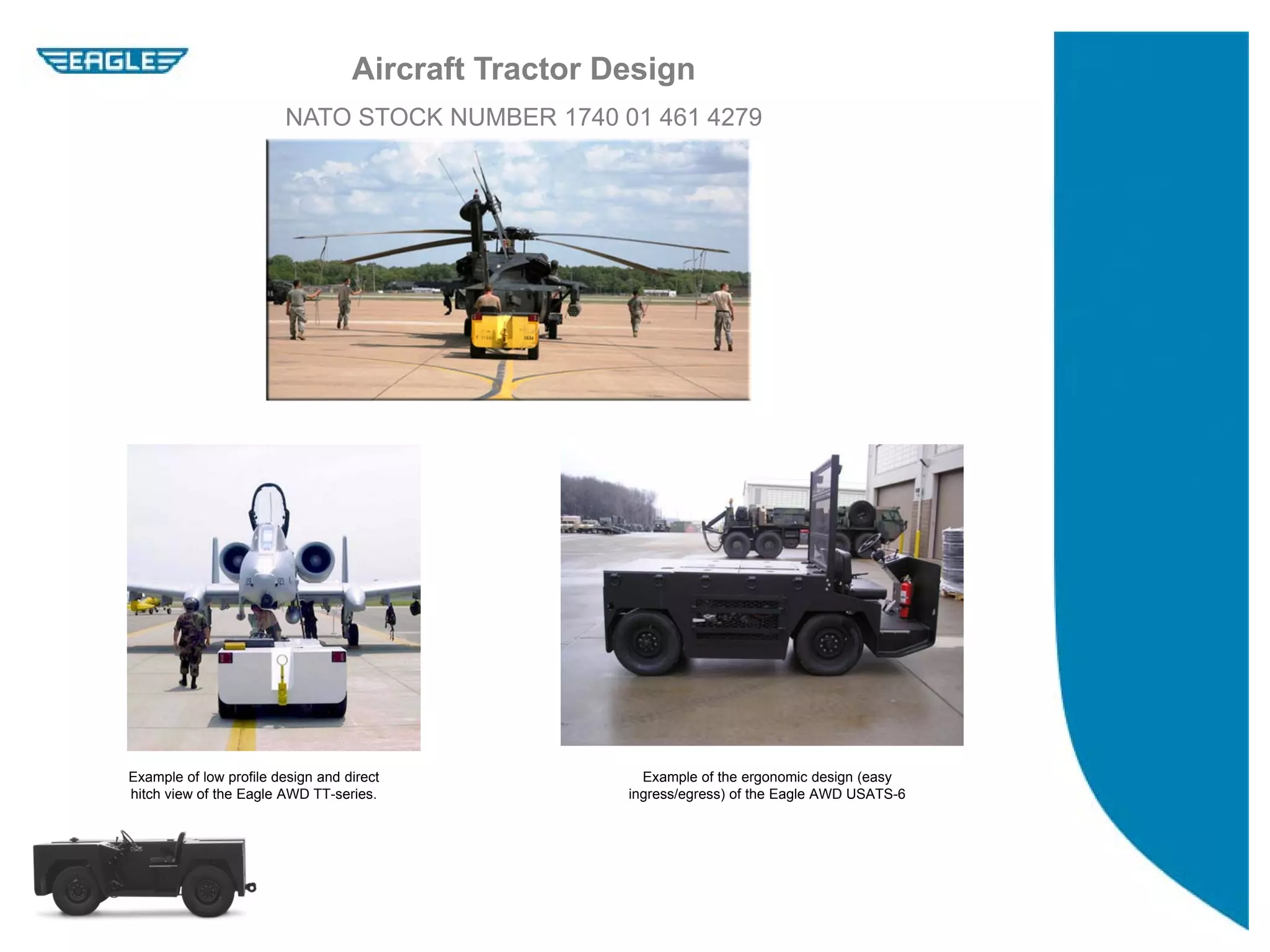 EAGLE

Aircraft Tractor Design

NATO STOCK NUMBER 1740 01 461 4279

Example of low profile design and direct hitch view of the Eagle AWD TT-series.

Example of the ergonomic design (easy ingress/egress) of the Eagle AWD USATS-6